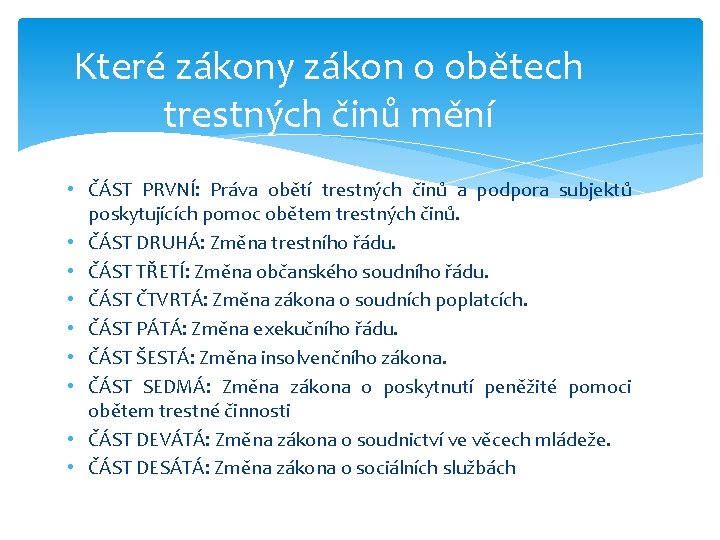 Které zákony zákon o obětech trestných činů mění

• ČÁST PRVNÍ: Práva obětí trestných činů a podpora subjektů poskytujících pomoc obětem trestných činů.
• ČÁST DRUHÁ: Změna trestního řádu.
• ČÁST TŘETÍ: Změna občanského soudního řádu.
• ČÁST ČTVRTÁ: Změna zákona o soudních poplatcích.
• ČÁST PÁTÁ: Změna exekučního řádu.
• ČÁST ŠESTÁ: Změna insolvenčního zákona.
• ČÁST SEDMÁ: Změna zákona o poskytnutí peněžité pomoci obětem trestné činnosti
• ČÁST DEVÁTÁ: Změna zákona o soudnictví ve věcech mládeže.
• ČÁST DESÁTÁ: Změna zákona o sociálních službách